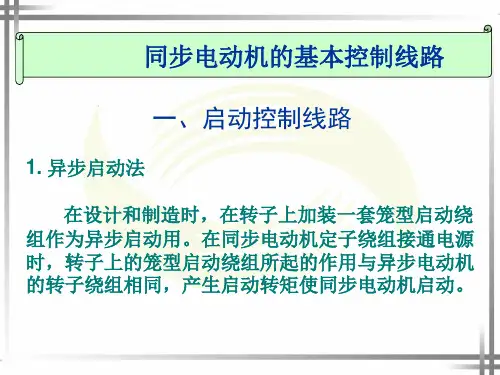 同步电动机的基本控制线路

一、启动控制线路

1. 异步启动法

在设计和制造时，在转子上加装一套笼型启动绕组作为异步启动用。在同步电动机定子绕组接通电源时，转子上的笼型启动绕组所起的作用与异步电动机的转子绕组相同，产生启动转矩使同步电动机启动。